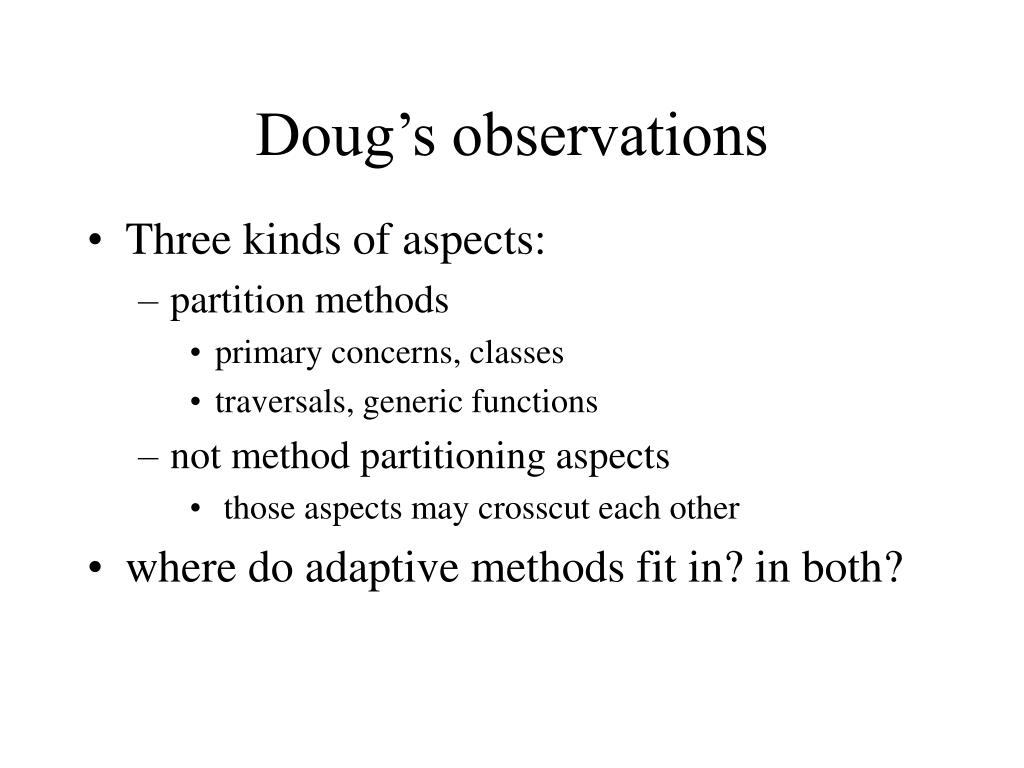 Doug’s observations

• Three kinds of aspects:
– partition methods
• primary concerns, classes
• traversals, generic functions
– not method partitioning aspects
• those aspects may crosscut each other
• where do adaptive methods fit in? in both?